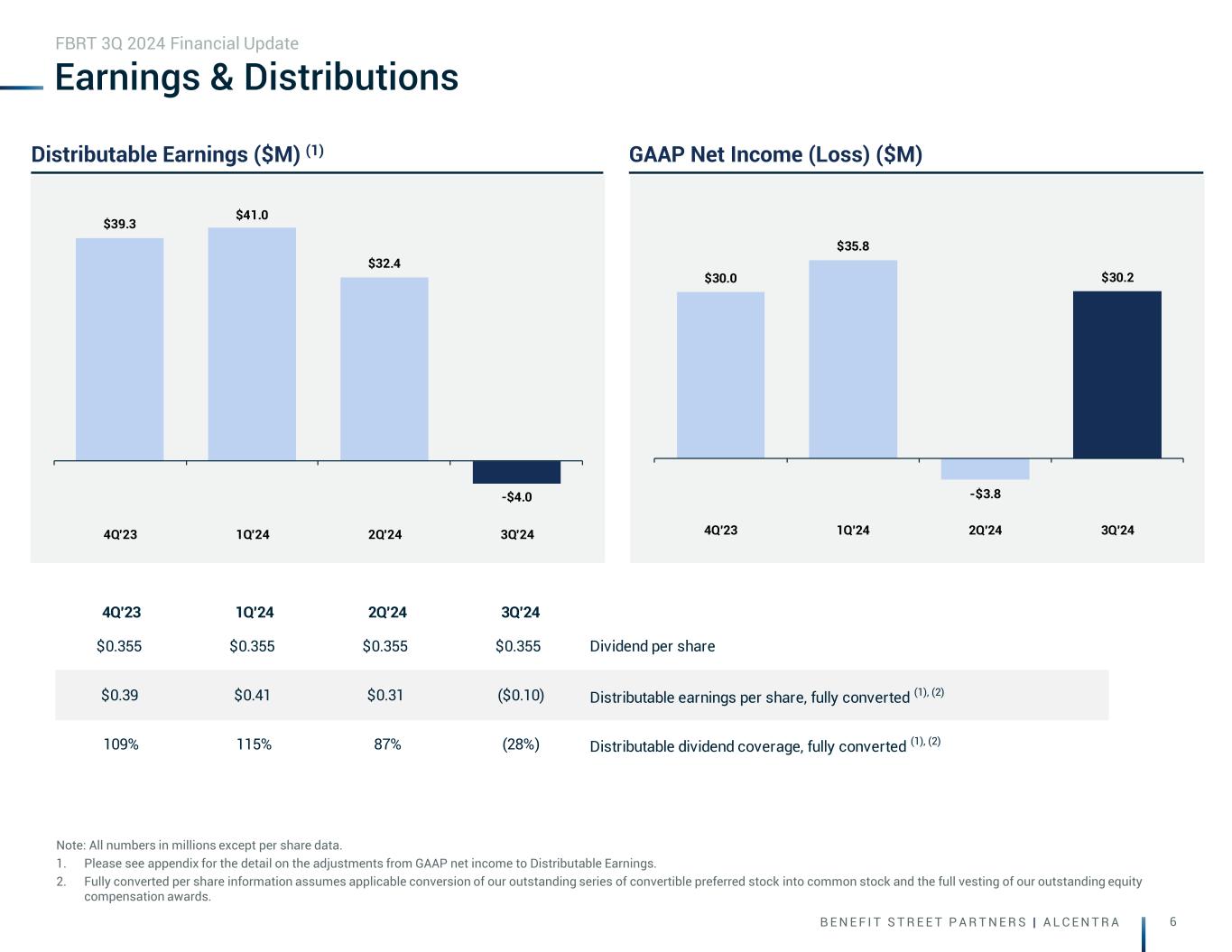 FBRT 3Q 2024 Financial Update

Earnings & Distributions

Distributable Earnings ($M) $^{(1)}$

$39.3
$41.0
$32.4
-$4.0

4Q'23
1Q'24
2Q'24
3Q'24

GAAP Net Income (Loss) ($M)

$30.0
$35.8
-$3.8
$30.2

4Q'23
1Q'24
2Q'24
3Q'24

| 4Q'23 | 1Q'24 | 2Q'24 | 3Q'24 | |
|---|---|---|---|---|
| $0.355 | $0.355 | $0.355 | $0.355 | Dividend per share |
| $0.39 | $0.41 | $0.31 | ($0.10) | Distributable earnings per share, fully converted $^{(1), (2)}$ |
| 109% | 115% | 87% | (28%) | Distributable dividend coverage, fully converted $^{(1), (2)}$ |

Note: All numbers in millions except per share data.
1. Please see appendix for the detail on the adjustments from GAAP net income to Distributable Earnings.
2. Fully converted per share information assumes applicable conversion of our outstanding series of convertible preferred stock into common stock and the full vesting of our outstanding equity compensation awards.

BENEFIT STREET PARTNERS | ALCENTRA

6